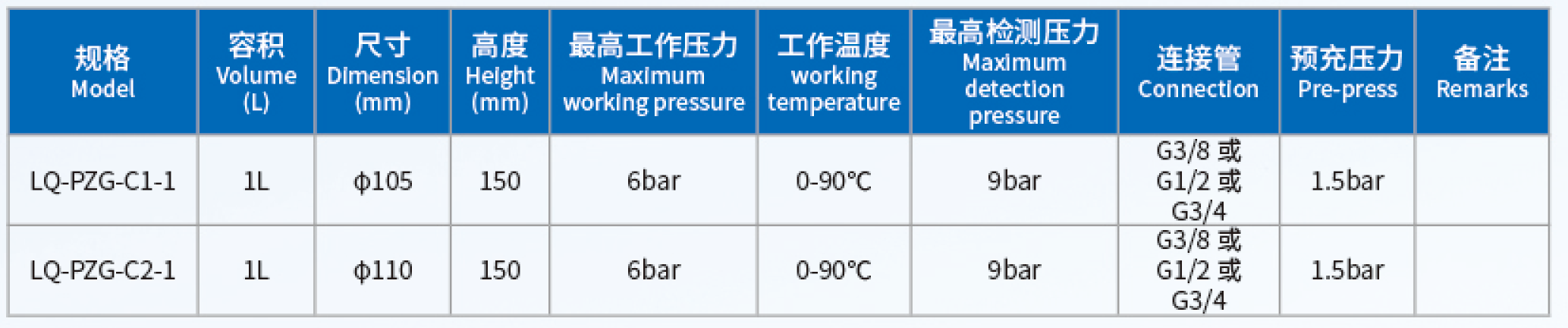 | 规格 Model | 容积 Volume (L) | 尺寸 Dimension (mm) | 高度 Height (mm) | 最高工作压力 Maximum working pressure | 工作温度 working temperature | 最高检测压力 Maximum detection pressure | 连接管 Connection | 预充压力 Pre-press | 备注 Remarks |
|---|---|---|---|---|---|---|---|---|---|
| LQ-PZG-C1-1 | 1L | ϕ105 | 150 | 6bar | 0-90℃ | 9bar | G3/8 或 G1/2 或 G3/4 | 1.5bar | |
| LQ-PZG-C2-1 | 1L | ϕ110 | 150 | 6bar | 0-90℃ | 9bar | G3/8 或 G1/2 或 G3/4 | 1.5bar | |